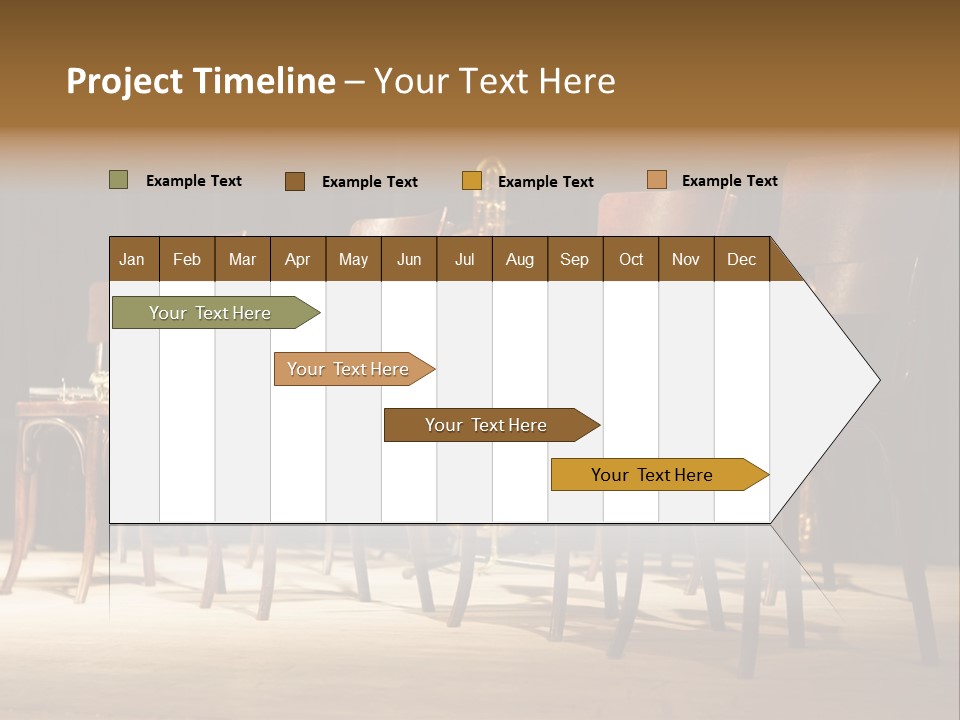 Project Timeline – Your Text Here

Example Text
Example Text
Example Text
Example Text

| Jan | Feb | Mar | Apr | May | Jun | Jul | Aug | Sep | Oct | Nov | Dec |
|---|---|---|---|---|---|---|---|---|---|---|---|

Your Text Here
Your Text Here
Your Text Here
Your Text Here